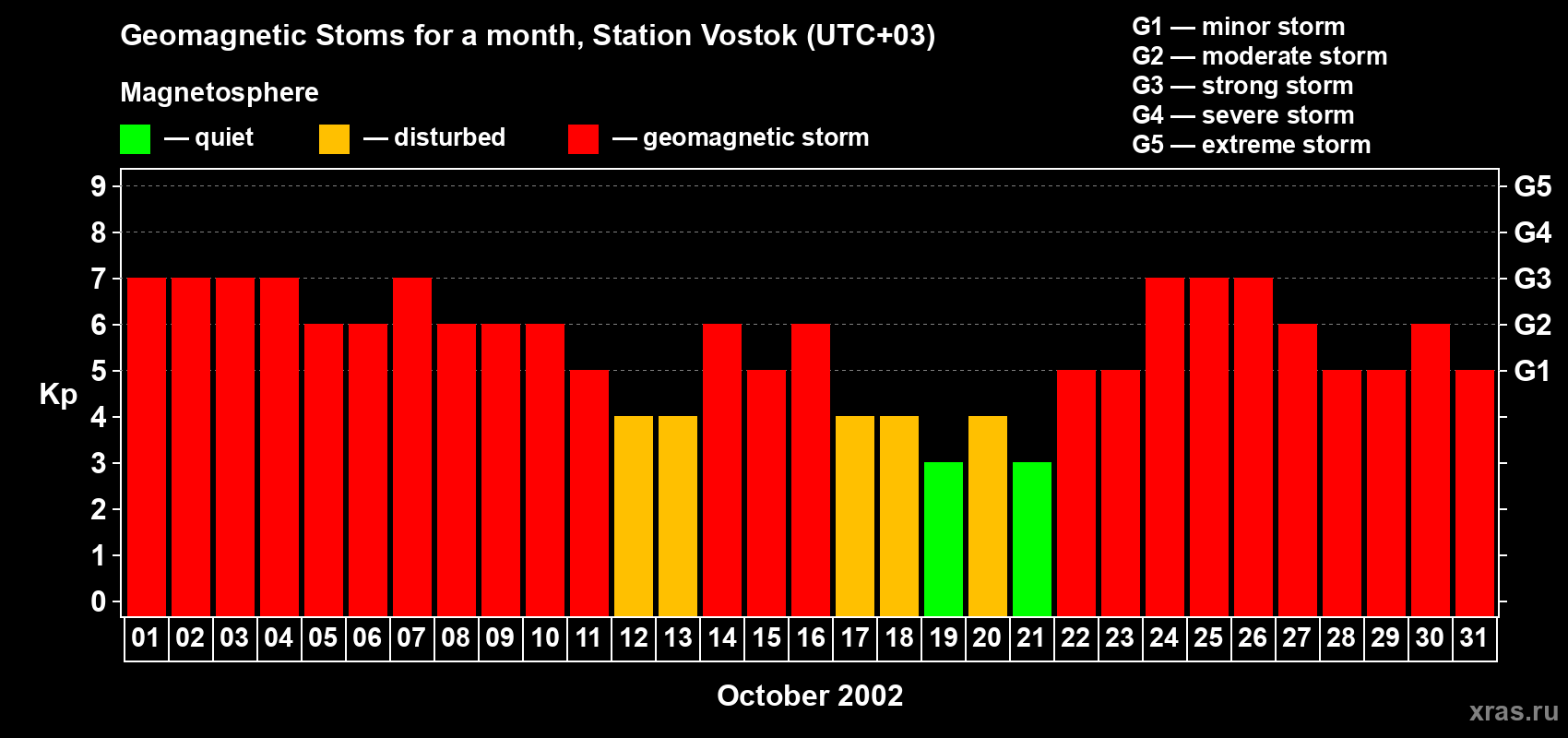 Geomagnetic Stoms for a month, Station Vostok (UTC+03)

Magnetosphere

— quiet — disturbed — geomagnetic storm

G1 — minor storm
G2 — moderate storm
G3 — strong storm
G4 — severe storm
G5 — extreme storm

Kp

9
8
7
6
5
4
3
2
1
0

G5
G4
G3
G2
G1

01 02 03 04 05 06 07 08 09 10 11 12 13 14 15 16 17 18 19 20 21 22 23 24 25 26 27 28 29 30 31

October 2002

xras.ru